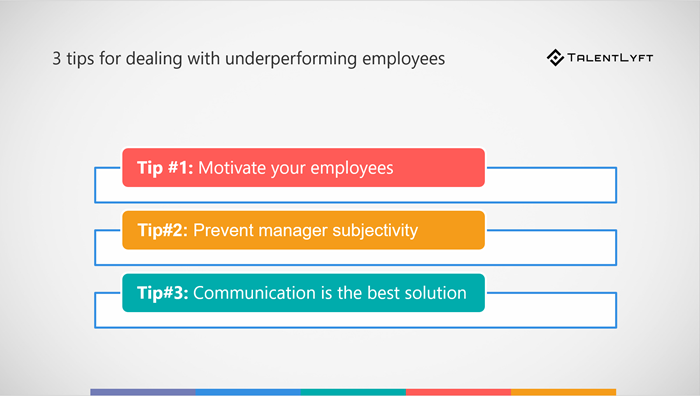 3 tips for dealing with underperforming employees

TALENTLYFT

Tip #1: Motivate your employees

Tip#2: Prevent manager subjectivity

Tip#3: Communication is the best solution